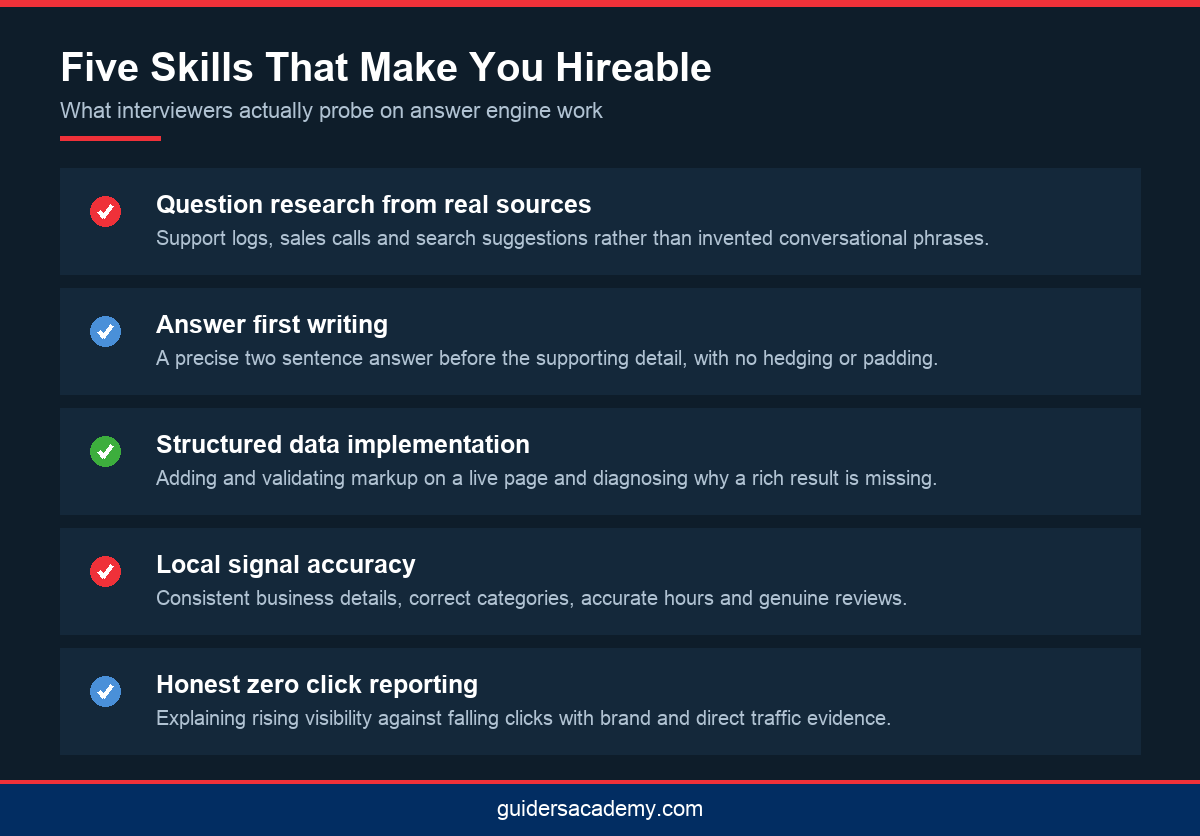 Five Skills That Make You Hireable

What interviewers actually probe on answer engine work

Question research from real sources

Support logs, sales calls and search suggestions rather than invented conversational phrases.

Answer first writing

A precise two sentence answer before the supporting detail, with no hedging or padding.

Structured data implementation

Adding and validating markup on a live page and diagnosing why a rich result is missing.

Local signal accuracy

Consistent business details, correct categories, accurate hours and genuine reviews.

Honest zero click reporting

Explaining rising visibility against falling clicks with brand and direct traffic evidence.

guidersacademy.com